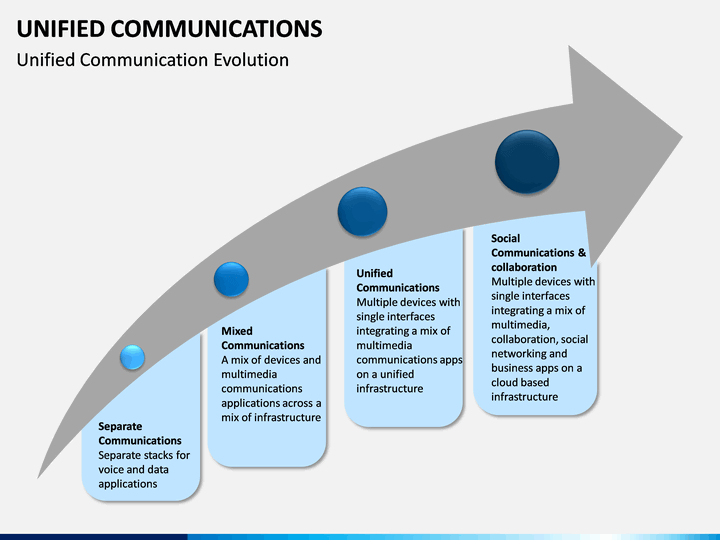 UNIFIED COMMUNICATIONS

Unified Communication Evolution

Separate Communications
Separate stacks for voice and data applications

Mixed Communications
A mix of devices and multimedia communications applications across a mix of infrastructure

Unified Communications
Multiple devices with single interfaces integrating a mix of multimedia communications apps on a unified infrastructure

Social Communications & collaboration
Multiple devices with single interfaces integrating a mix of multimedia, collaboration, social networking and business apps on a cloud based infrastructure